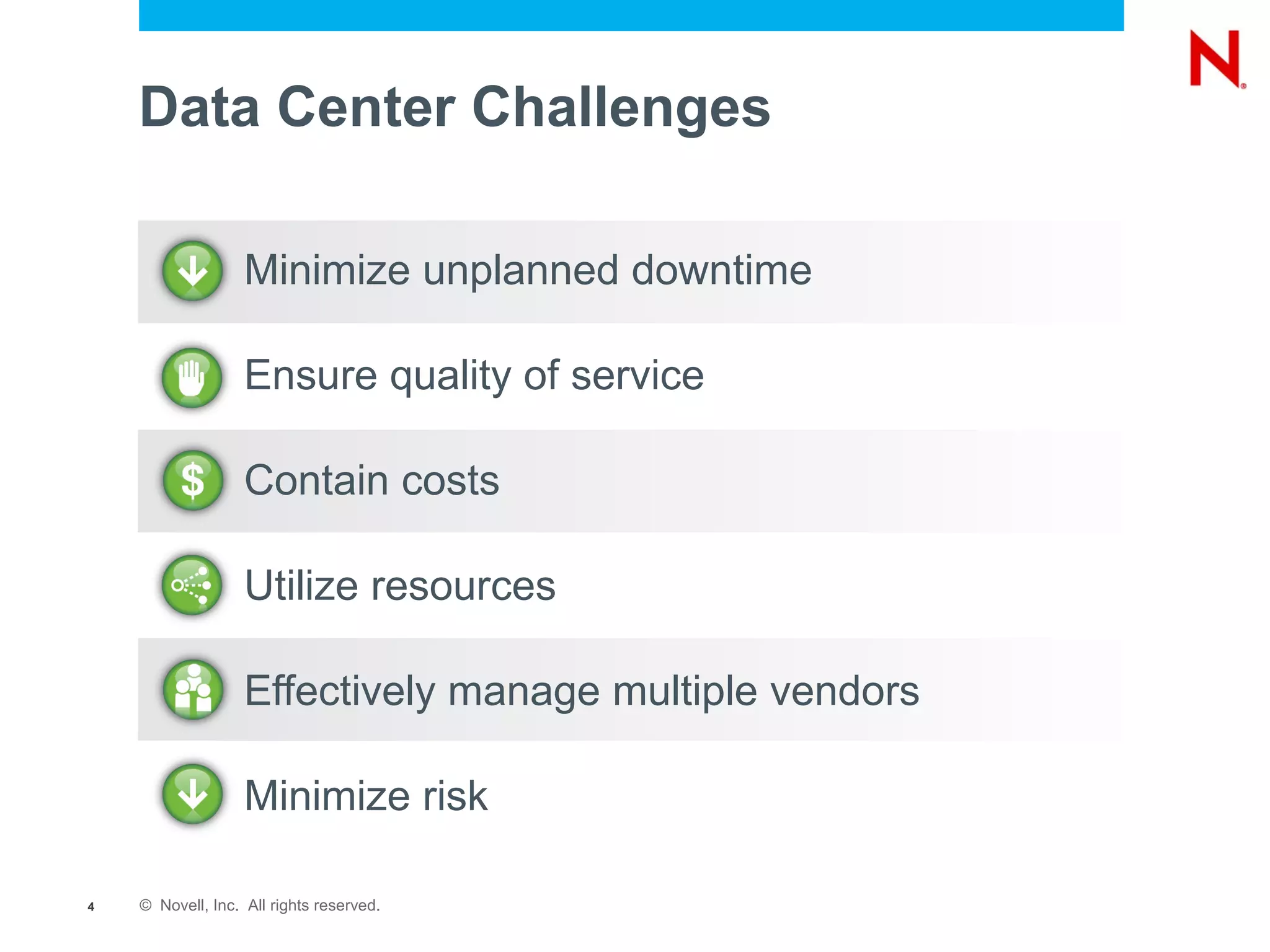 N

Data Center Challenges

Minimize unplanned downtime

Ensure quality of service

$ Contain costs

Utilize resources

Effectively manage multiple vendors

Minimize risk

4 © Novell, Inc. All rights reserved.